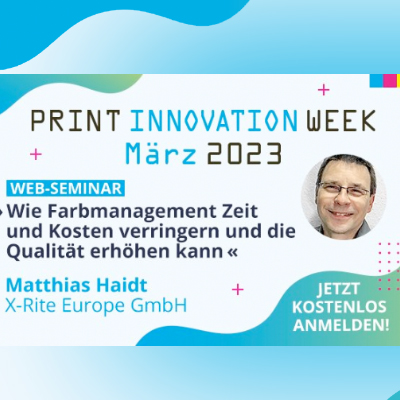 PRINT INNOVATION WEEK
März 2023

WEB-SEMINAR

» Wie Farbmanagement Zeit und Kosten verringern und die Qualität erhöhen kann «

Matthias Haidt
X-Rite Europe GmbH

JETZT KOSTENLOS ANMELDEN!